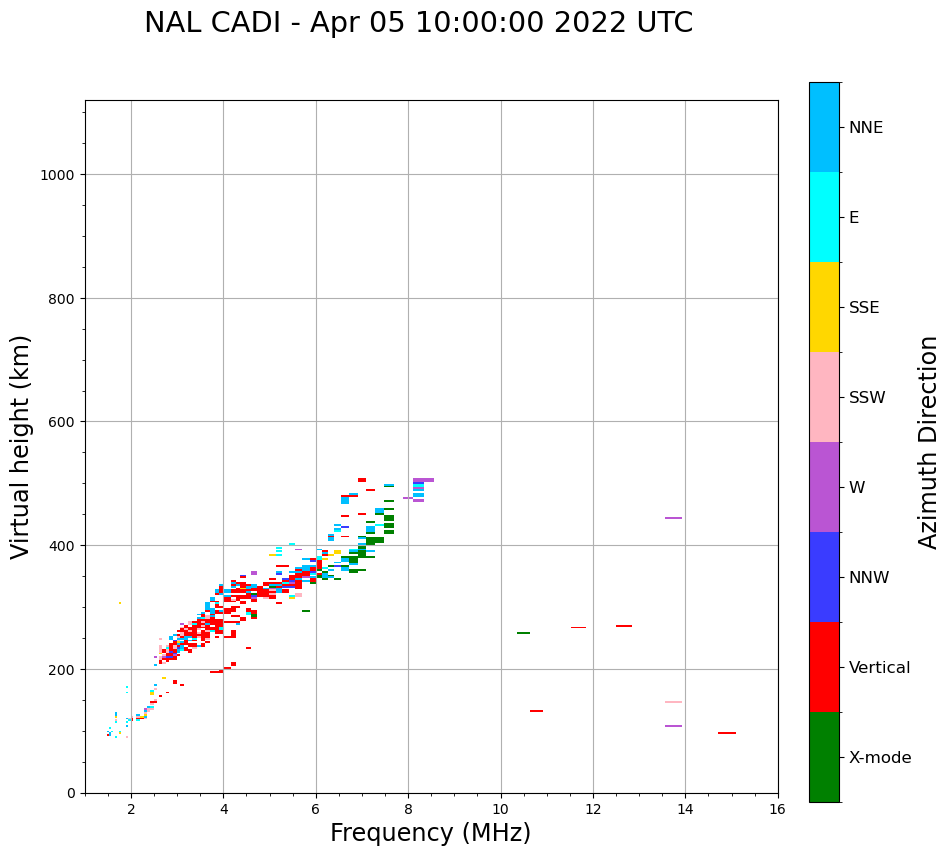 NAL CADI - Apr 05 10:00:00 2022 UTC

Virtual height (km)

1000
800
600
400
200
0

2
4
6
8
10
12
14
16

Frequency (MHz)

NNE
E
SSE
SSW
W
NNW
Vertical
X-mode

Azimuth Direction